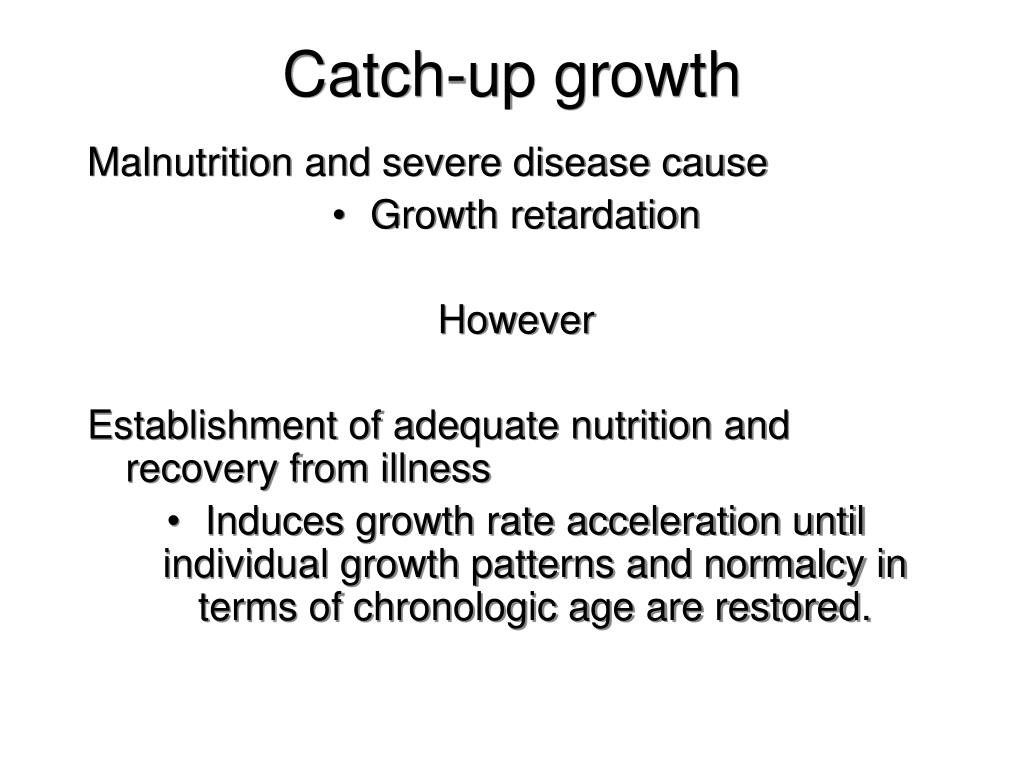 Catch-up growth

Malnutrition and severe disease cause

• Growth retardation

However

Establishment of adequate nutrition and recovery from illness

• Induces growth rate acceleration until individual growth patterns and normalcy in terms of chronologic age are restored.